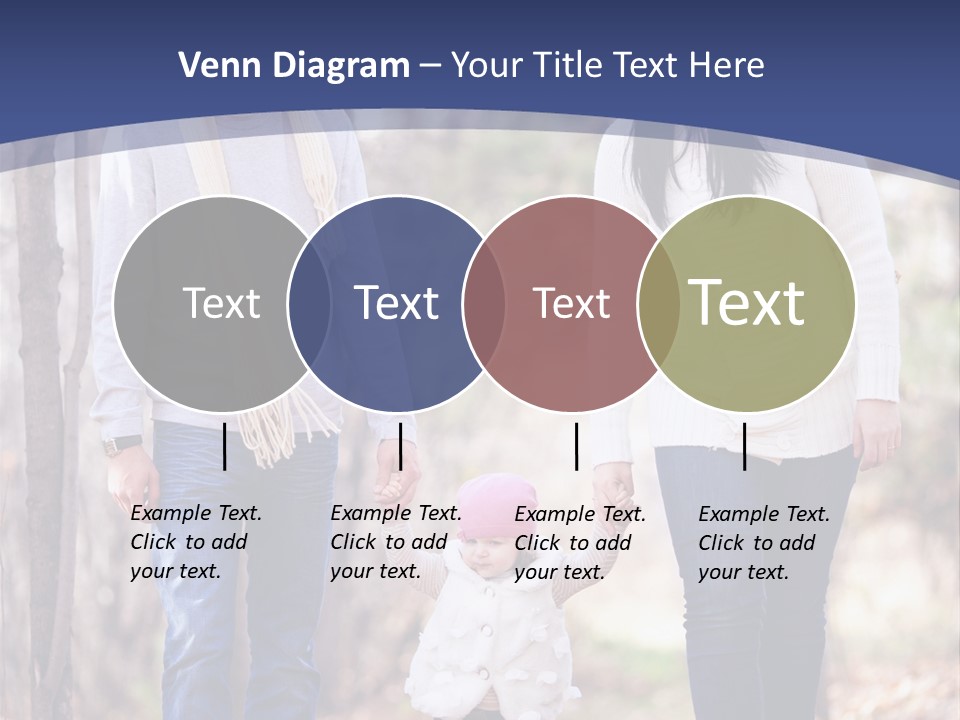 Venn Diagram – Your Title Text Here

Text

Text

Text

Text

Example Text. Click to add your text.

Example Text. Click to add your text.

Example Text. Click to add your text.

Example Text. Click to add your text.